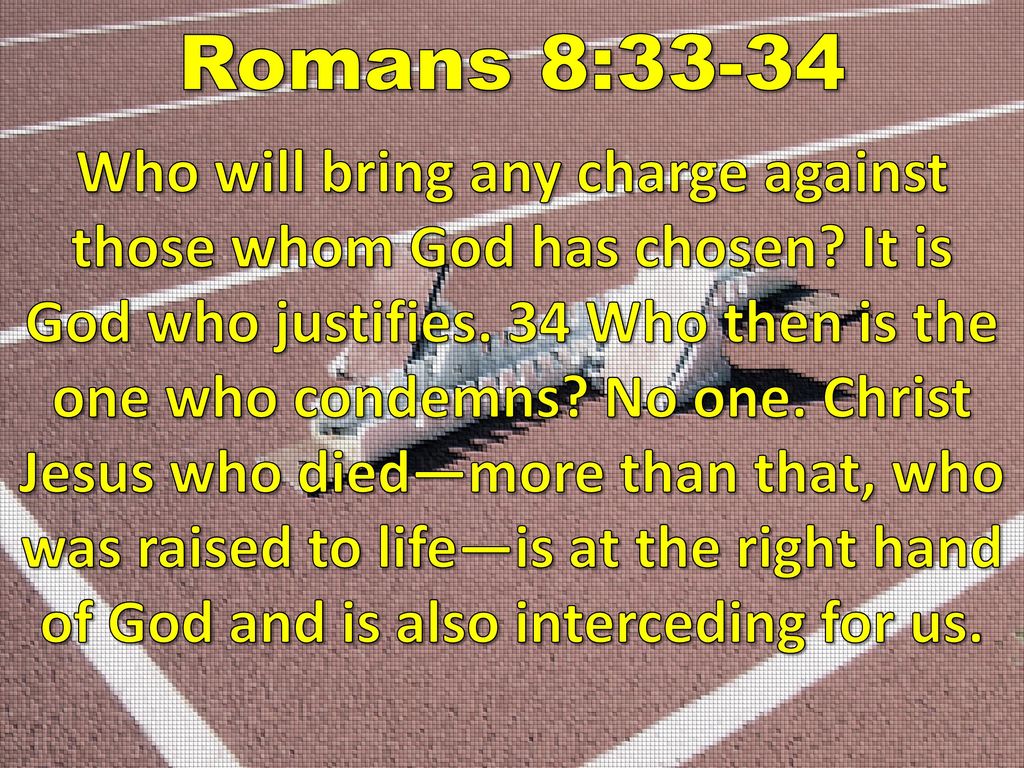 Romans 8:33-34

Who will bring any charge against those whom God has chosen? It is God who justifies. 34 Who then is the one who condemns? No one. Christ Jesus who died—more than that, who was raised to life—is at the right hand of God and is also interceding for us.